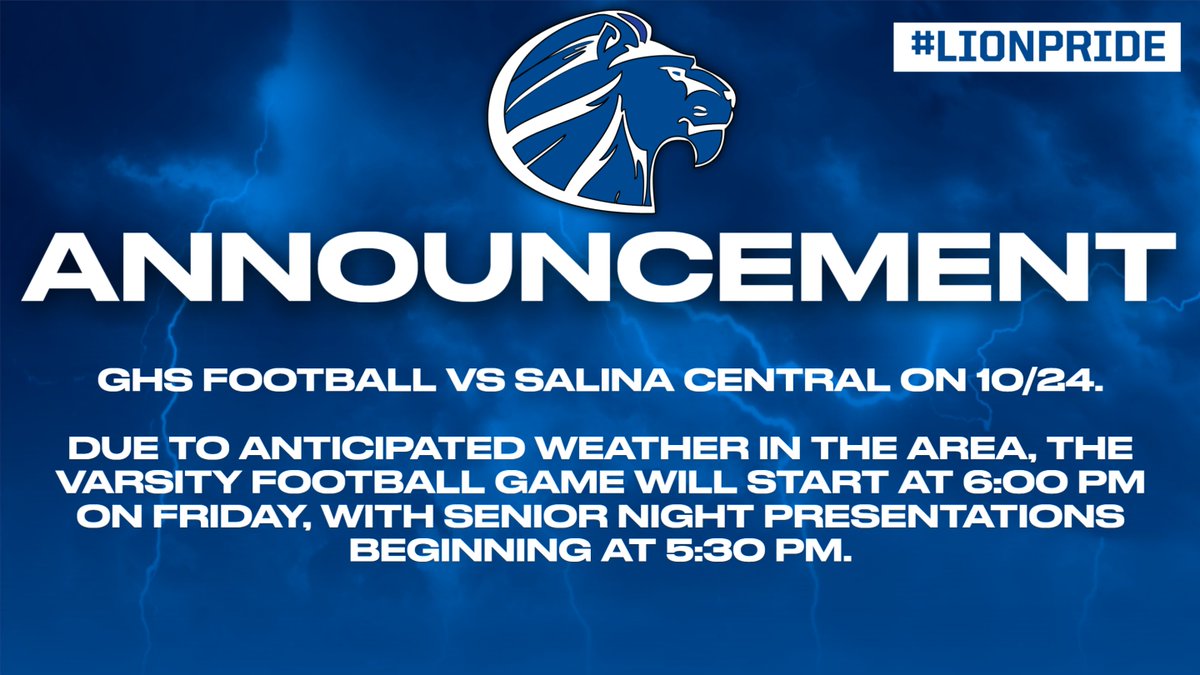 #LIONPRIDE

ANNOUNCEMENT

GHS FOOTBALL VS SALINA CENTRAL ON 10/24.

DUE TO ANTICIPATED WEATHER IN THE AREA, THE VARSITY FOOTBALL GAME WILL START AT 6:00 PM ON FRIDAY, WITH SENIOR NIGHT PRESENTATIONS BEGINNING AT 5:30 PM.